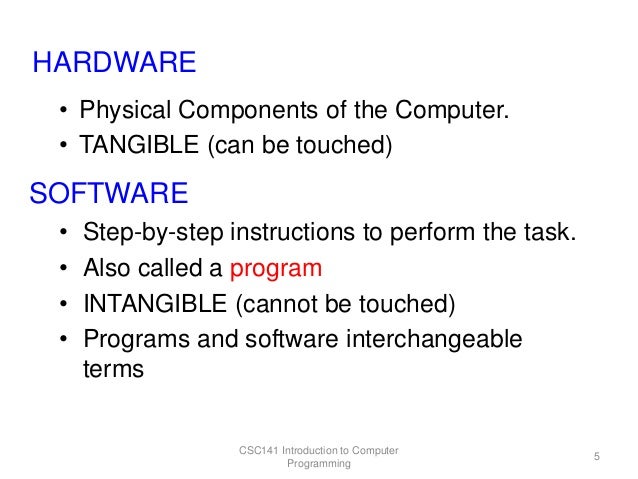 HARDWARE

• Physical Components of the Computer.
• TANGIBLE (can be touched)

SOFTWARE

• Step-by-step instructions to perform the task.
• Also called a program
• INTANGIBLE (cannot be touched)
• Programs and software interchangeable terms

CSC141 Introduction to Computer Programming

5